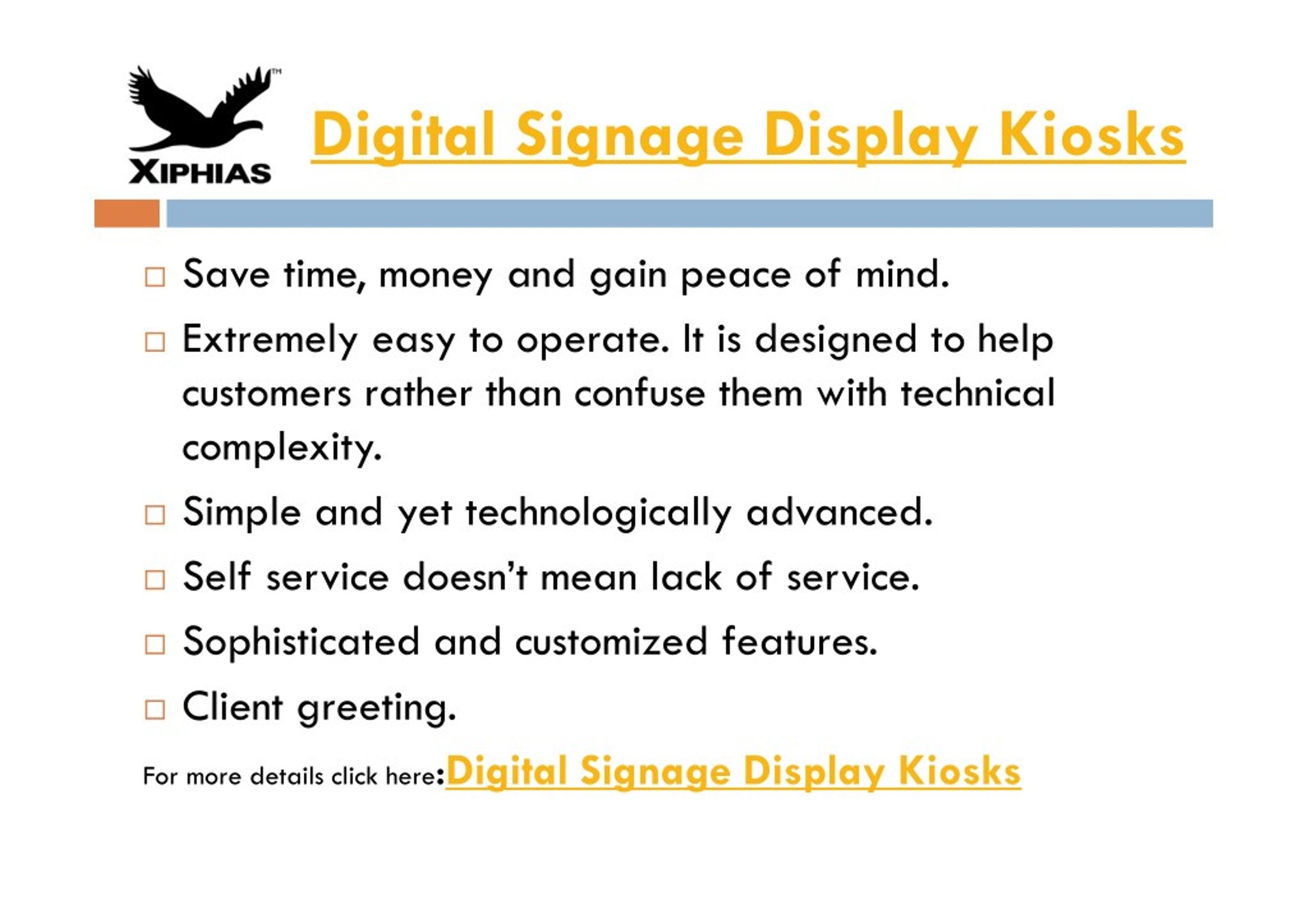 XIPHIAS™

Digital Signage Display Kiosks

□ Save time, money and gain peace of mind.

□ Extremely easy to operate. It is designed to help customers rather than confuse them with technical complexity.

□ Simple and yet technologically advanced.

□ Self service doesn't mean lack of service.

□ Sophisticated and customized features.

□ Client greeting.

For more details click here:Digital Signage Display Kiosks